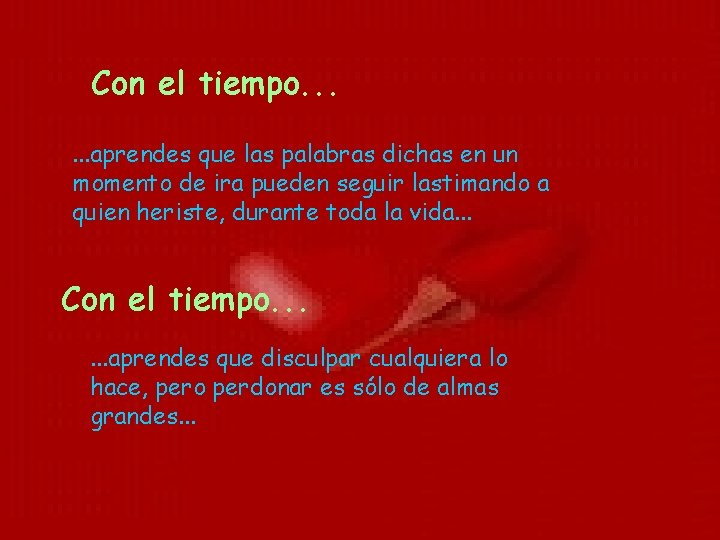 Con el tiempo...

...aprendes que las palabras dichas en un momento de ira pueden seguir lastimando a quien heriste, durante toda la vida...

Con el tiempo...

...aprendes que disculpar cualquiera lo hace, pero perdonar es sólo de almas grandes...